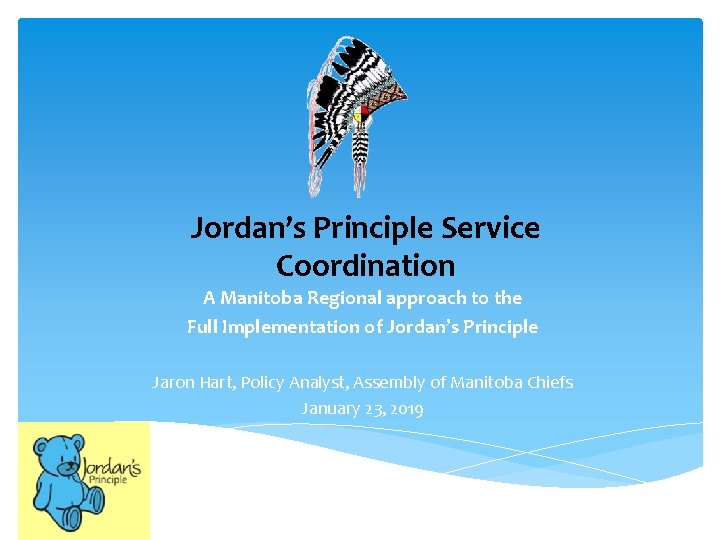 Jordan's Principle Service Coordination

A Manitoba Regional approach to the Full Implementation of Jordan's Principle

Jaron Hart, Policy Analyst, Assembly of Manitoba Chiefs
January 23, 2019

Jordan's Principle